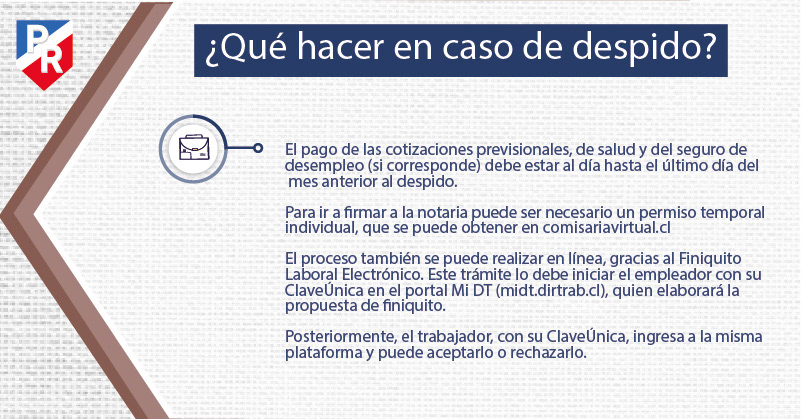 PR

¿Qué hacer en caso de despido?

El pago de las cotizaciones previsionales, de salud y del seguro de desempleo (si corresponde) debe estar al día hasta el último día del mes anterior al despido.

Para ir a firmar a la notaria puede ser necesario un permiso temporal individual, que se puede obtener en comisariavirtual.cl

El proceso también se puede realizar en línea, gracias al Finiquito Laboral Electrónico. Este trámite lo debe iniciar el empleador con su ClaveÚnica en el portal Mi DT (midt.dirtrab.cl), quien elaborará la propuesta de finiquito.

Posteriormente, el trabajador, con su ClaveÚnica, ingresa a la misma plataforma y puede aceptarlo o rechazarlo.